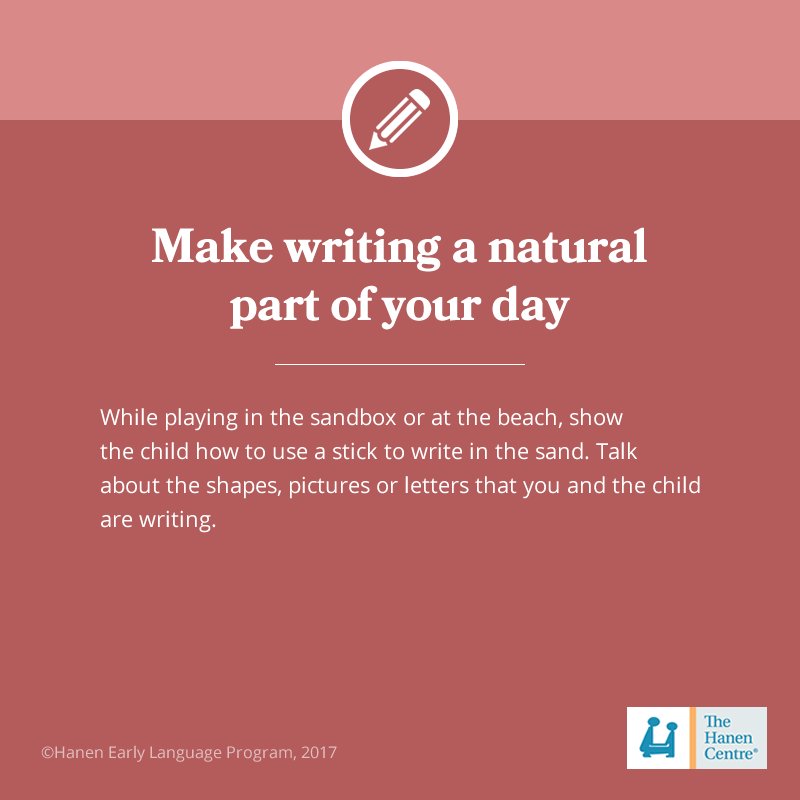 Make writing a natural part of your day

While playing in the sandbox or at the beach, show the child how to use a stick to write in the sand. Talk about the shapes, pictures or letters that you and the child are writing.

©Hanen Early Language Program, 2017

The Hanen Centre®